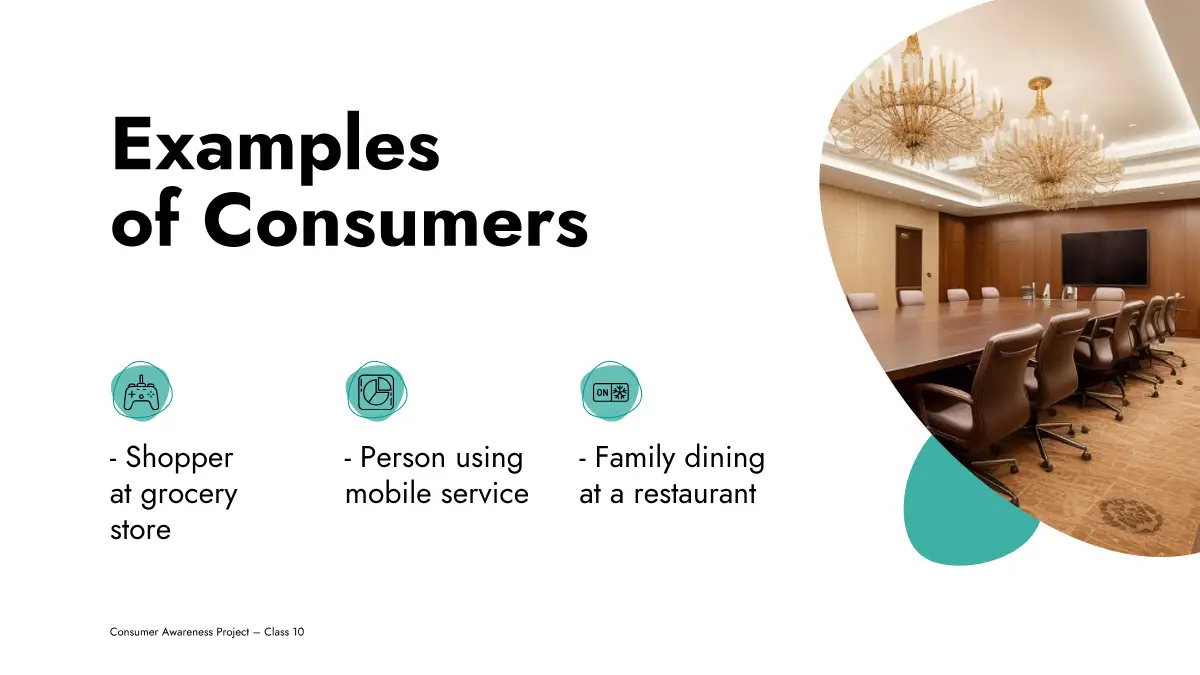 Examples of Consumers

ON

- Shopper at grocery store

- Person using mobile service

- Family dining at a restaurant

Consumer Awareness Project – Class 10